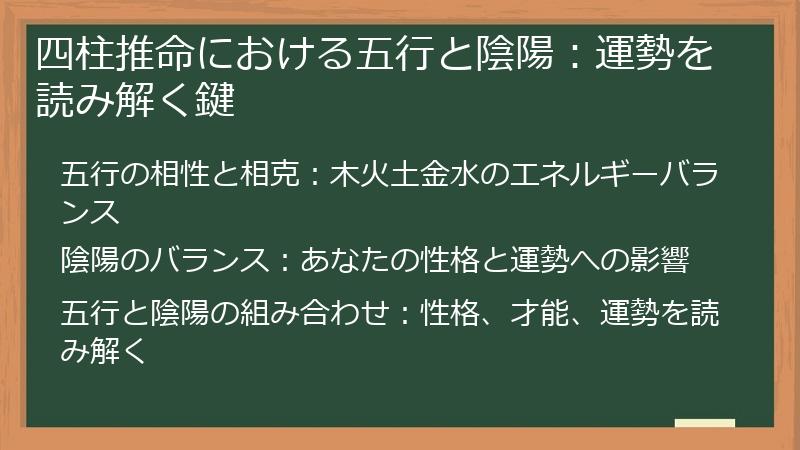 四柱推命における五行と陰陽：運勢を読み解く鍵

五行の相性と相克：木火土金水のエネルギーバランス

陰陽のバランス：あなたの性格と運勢への影響

五行と陰陽の組み合わせ：性格、才能、運勢を読み解く